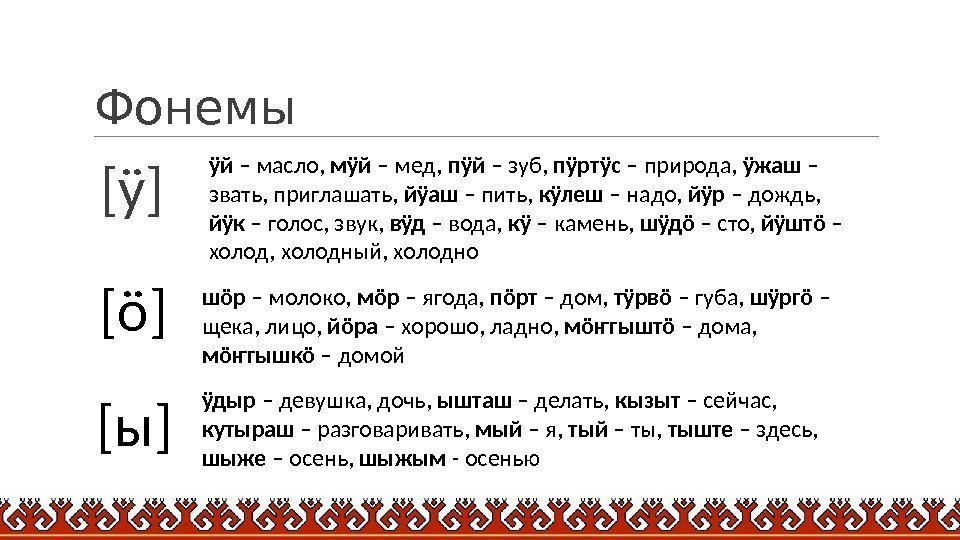 Фонемы

[ӱ]

ӱй – масло, мӱй – мед, пӱй – зуб, пӱртӱс – природа, ӱжаш – звать, приглашать, йӱаш – пить, кӱлеш – надо, йӱр – дождь, йӱк – голос, звук, вӱд – вода, кӱ – камень, шӱдӧ – сто, йӱштӧ – холод, холодный, холодно

[ӧ]

шӧр – молоко, мӧр – ягода, пӧрт – дом, тӱрвӧ – губа, шӱргӧ – щека, лицо, йӧра – хорошо, ладно, мӧҥгыштӧ – дома, мӧҥгышкӧ – домой

[ы]

ӱдыр – девушка, дочь, ышташ – делать, кызыт – сейчас, кутыраш – разговаривать, мый – я, тый – ты, тыште – здесь, шыже – осень, шыжым - осенью